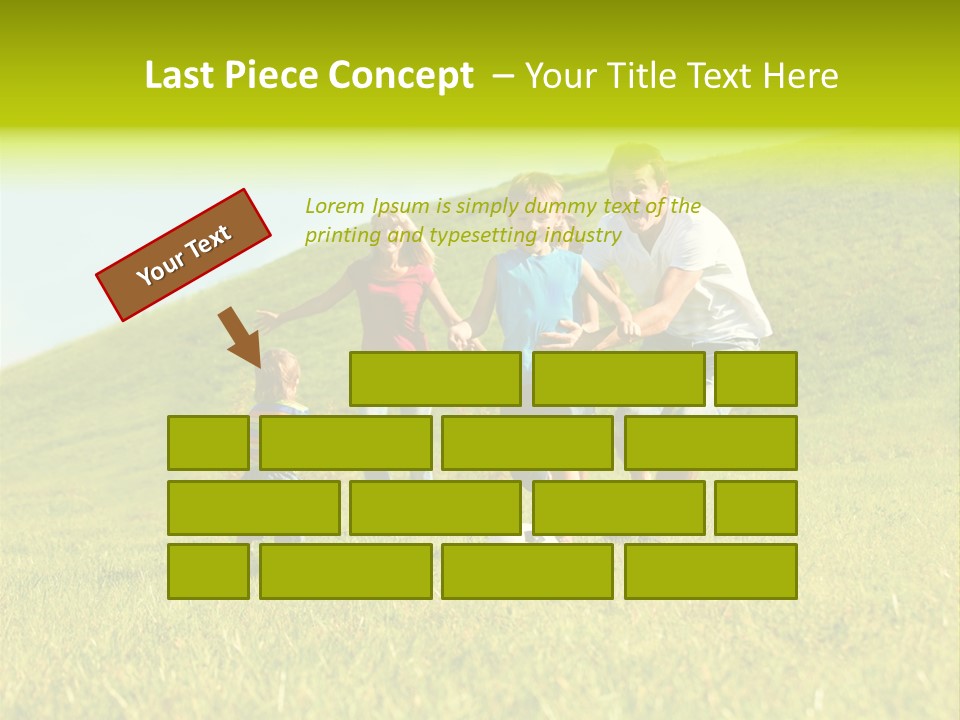 Last Piece Concept – Your Title Text Here

Your Text

Lorem Ipsum is simply dummy text of the printing and typesetting industry